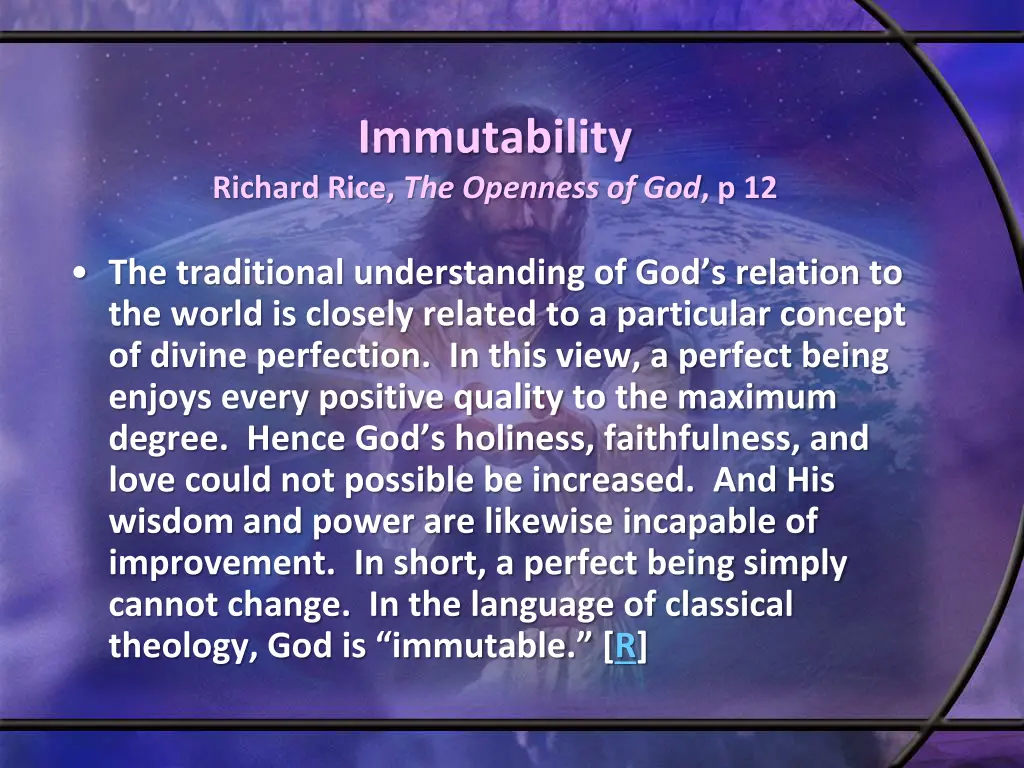 Immutability
Richard Rice, The Openness of God, p 12

• The traditional understanding of God’s relation to the world is closely related to a particular concept of divine perfection. In this view, a perfect being enjoys every positive quality to the maximum degree. Hence God’s holiness, faithfulness, and love could not possible be increased. And His wisdom and power are likewise incapable of improvement. In short, a perfect being simply cannot change. In the language of classical theology, God is “immutable.” [R]